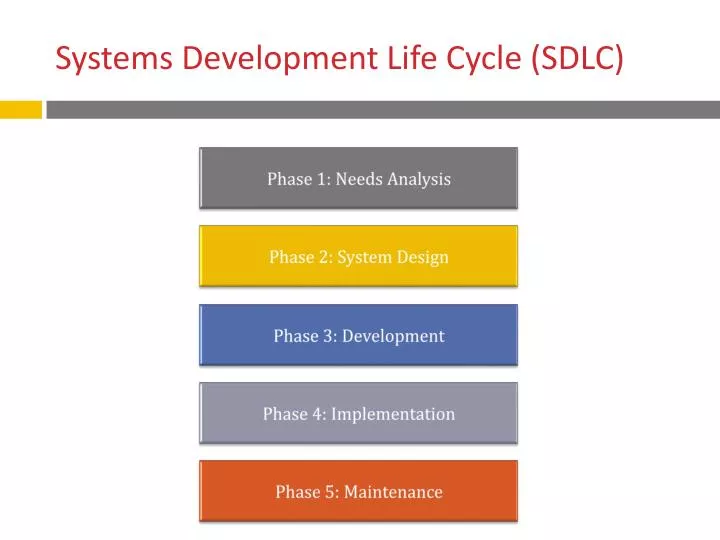 Systems Development Life Cycle (SDLC)

Phase 1: Needs Analysis

Phase 2: System Design

Phase 3: Development

Phase 4: Implementation

Phase 5: Maintenance